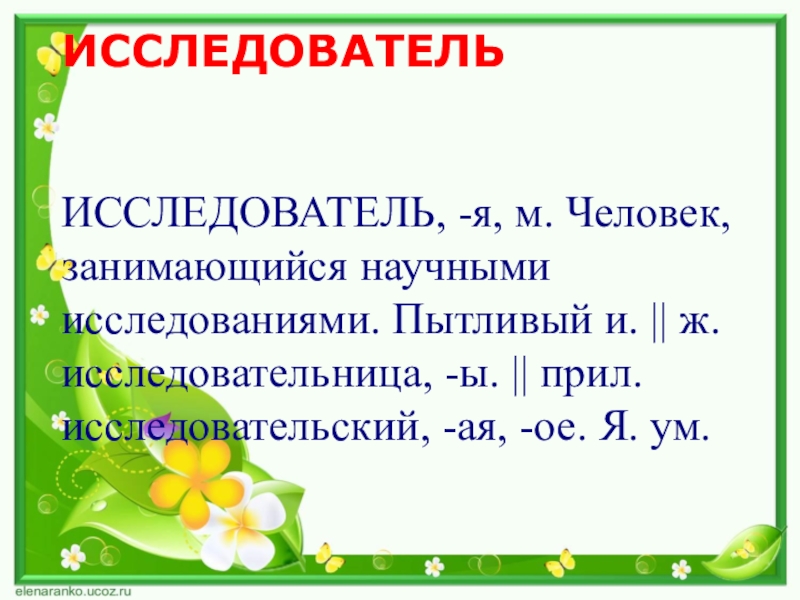 ИССЛЕДОВАТЕЛЬ

ИССЛЕДОВАТЕЛЬ, -я, м. Человек, занимающийся научными исследованиями. Пытливый и. || ж. исследовательница, -ы. || прил. исследовательский, -ая, -ое. Я. ум.

elenaranko.ucoz.ru